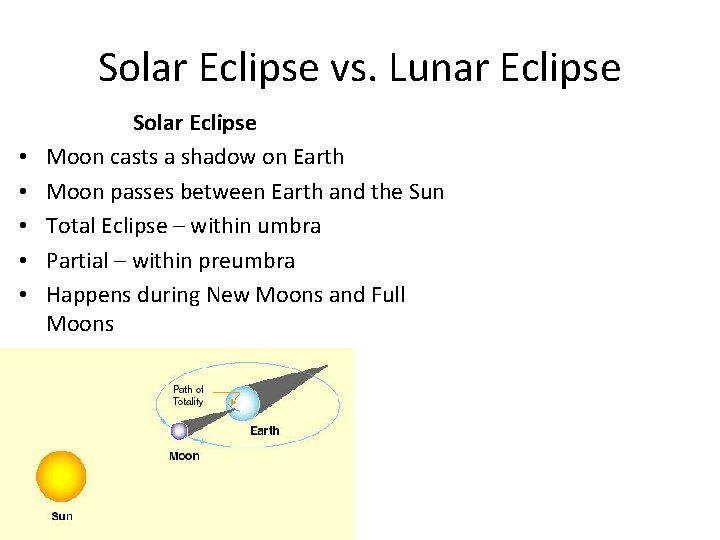 Solar Eclipse vs. Lunar Eclipse

Solar Eclipse

• Moon casts a shadow on Earth
• Moon passes between Earth and the Sun
• Total Eclipse – within umbra
• Partial – within preumbra
• Happens during New Moons and Full Moons

Path of Totality
Earth
Moon
Sun